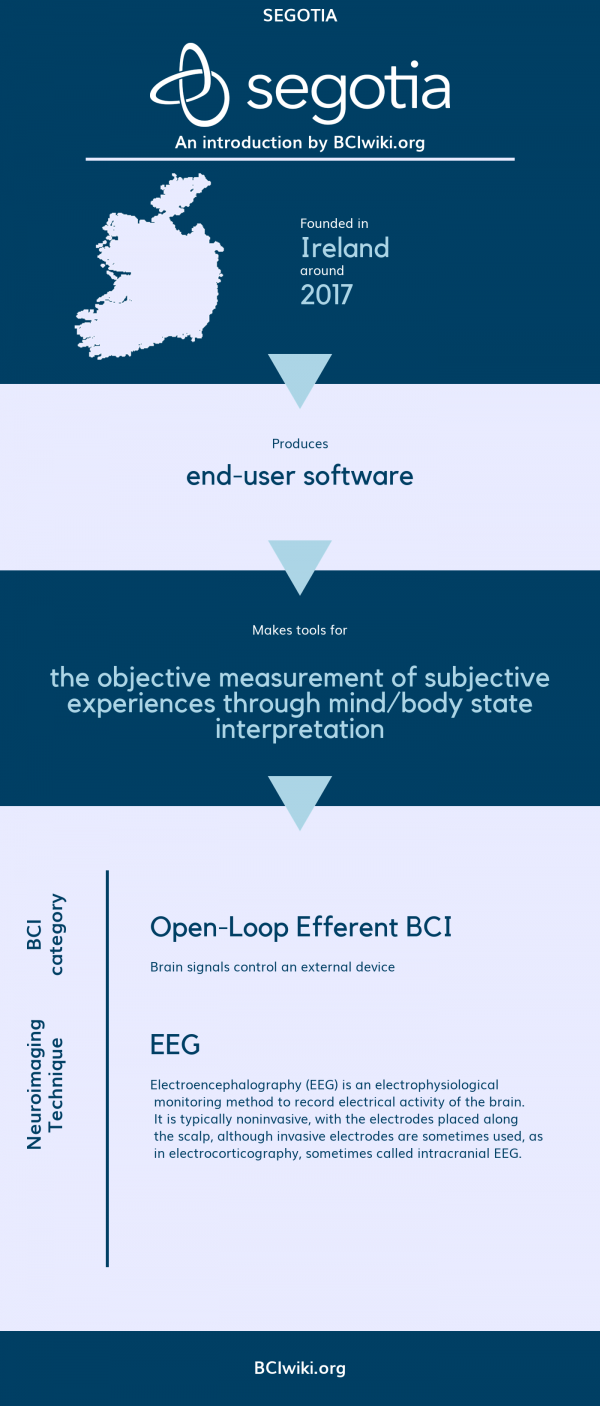 SEGOTIA

segotia

An introduction by BCIwiki.org

Founded in
Ireland
around
2017

Produces

end-user software

Makes tools for

the objective measurement of subjective experiences through mind/body state interpretation

BCI category

Open-Loop Efferent BCI

Brain signals control an external device

Neuroimaging Technique

EEG

Electroencephalography (EEG) is an electrophysiological monitoring method to record electrical activity of the brain. It is typically noninvasive, with the electrodes placed along the scalp, although invasive electrodes are sometimes used, as in electrocorticography, sometimes called intracranial EEG.

BCIwiki.org